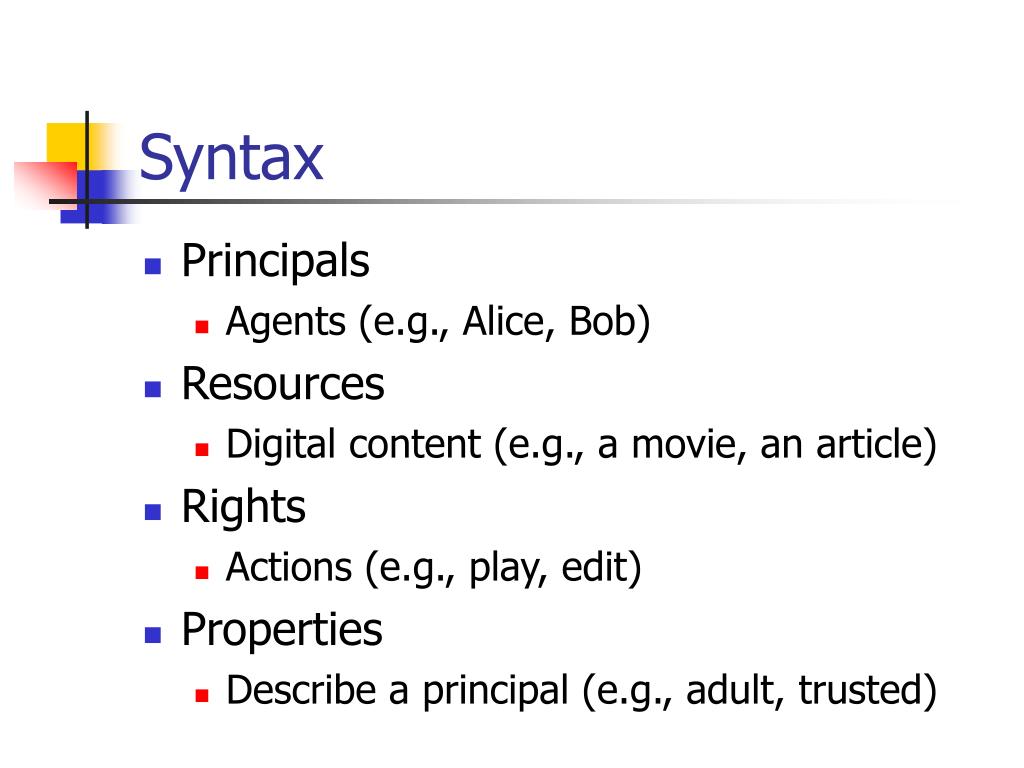 Syntax

- Principals
  - Agents (e.g., Alice, Bob)
- Resources
  - Digital content (e.g., a movie, an article)
- Rights
  - Actions (e.g., play, edit)
- Properties
  - Describe a principal (e.g., adult, trusted)